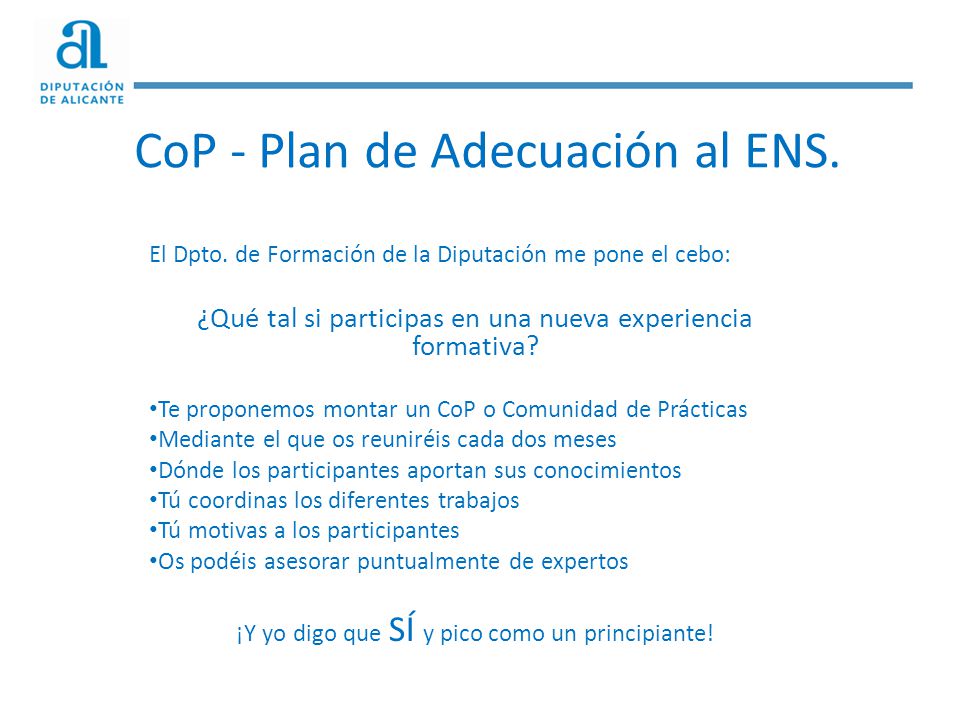 aL
DIPUTACIÓN
DE ALICANTE

CoP - Plan de Adecuación al ENS.

El Dpto. de Formación de la Diputación me pone el cebo:

¿Qué tal si participas en una nueva experiencia formativa?

•Te proponemos montar un CoP o Comunidad de Prácticas
•Mediante el que os reuniréis cada dos meses
•Dónde los participantes aportan sus conocimientos
•Tú coordinas los diferentes trabajos
•Tú motivas a los participantes
•Os podéis asesorar puntualmente de expertos

¡Y yo digo que SÍ y pico como un principiante!